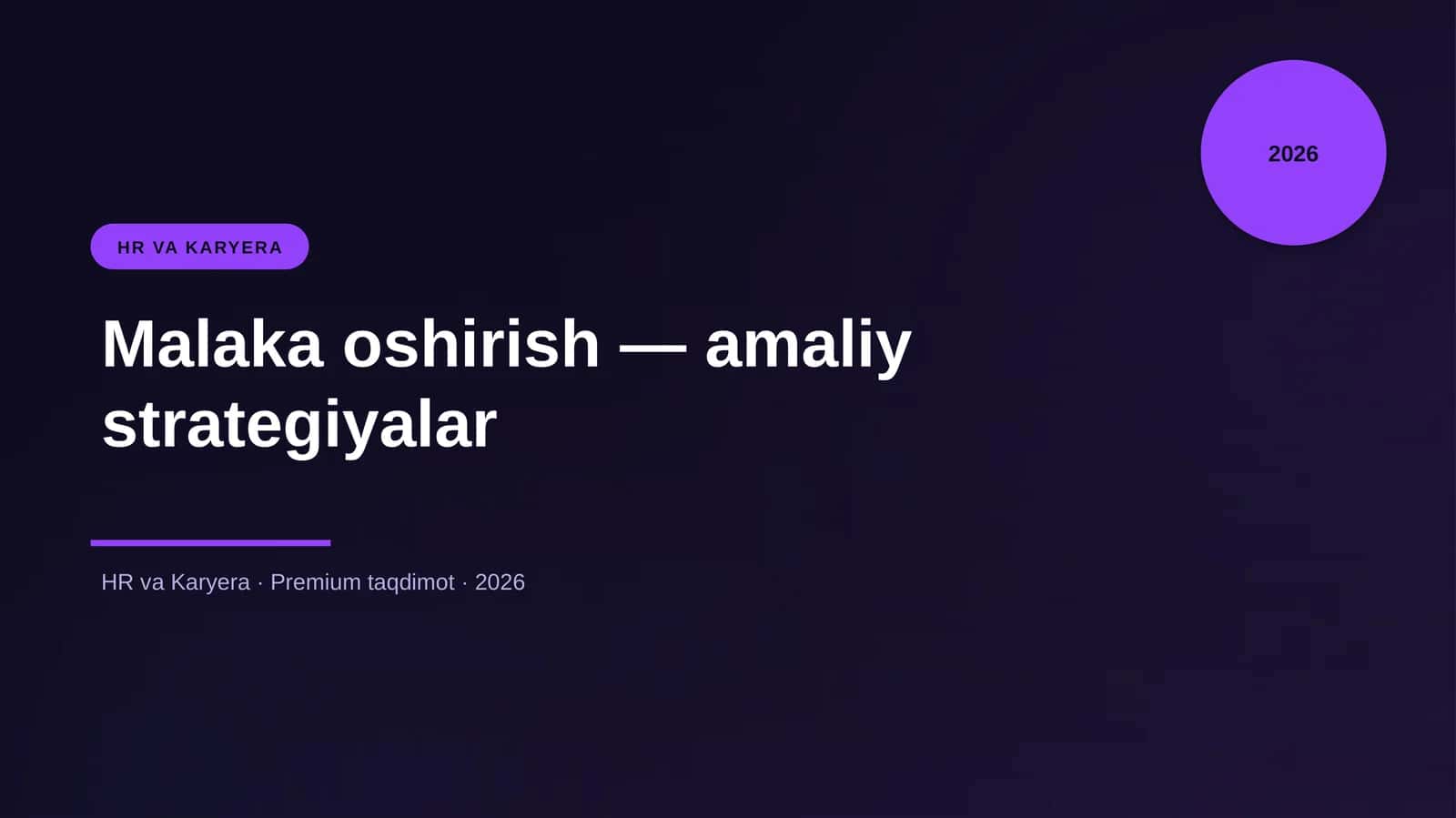 2026

HR VA KARYERA

Malaka oshirish — amaliy strategiyalar

HR va Karyera · Premium taqdimot · 2026